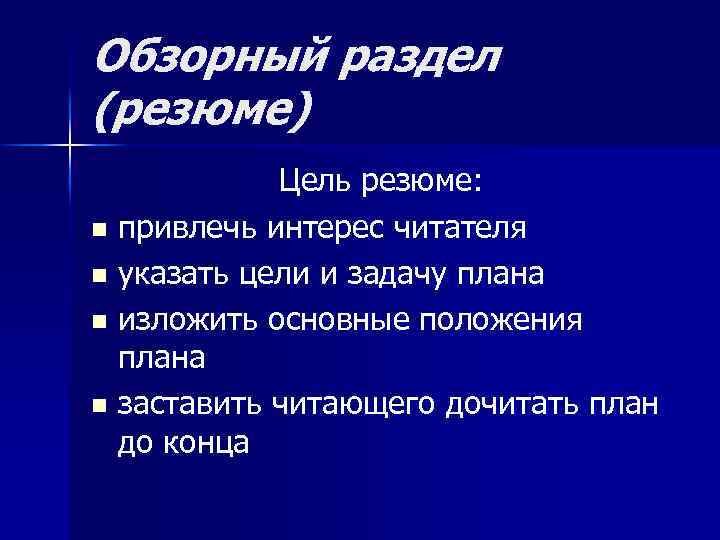 Обзорный раздел (резюме)

Цель резюме:

- привлечь интерес читателя
- указать цели и задачу плана
- изложить основные положения плана
- заставить читающего дочитать план до конца